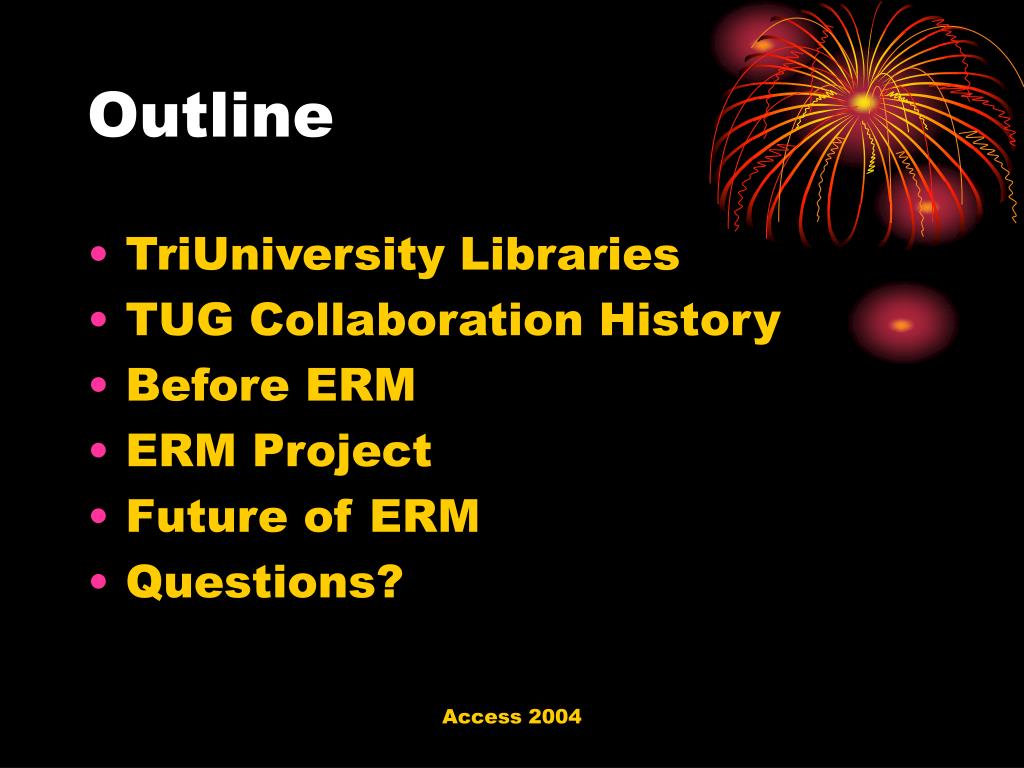 Outline

• TriUniversity Libraries
• TUG Collaboration History
• Before ERM
• ERM Project
• Future of ERM
• Questions?

Access 2004